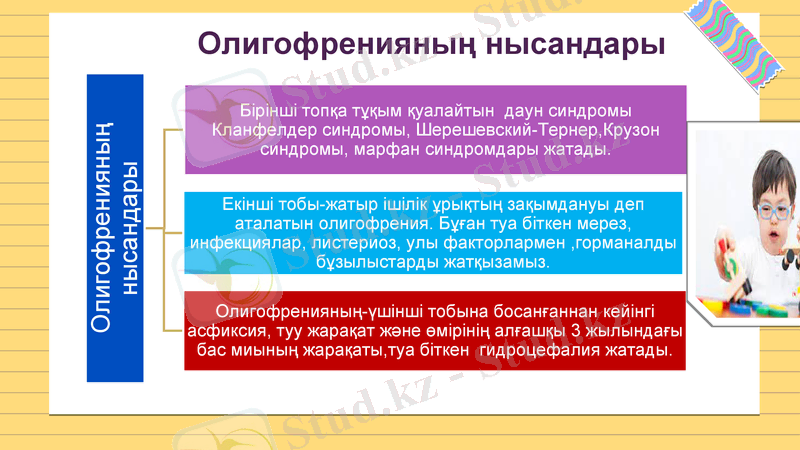 Олигофренияның нысандары

Олигофренияның нысандары

Бірінші топқа тұқым қуалайтын даун синдромы Кланфелдер синдромы, Шерешевский-Тернер,Крузон синдромы, марфан синдромдары жатады.

Екінші тобы-жатыр ішілік ұрықтың зақымдануы деп аталатын олигофрения. Бұған туа біткен мерез, инфекциялар, листериоз, улы факторлармен ,горманалды бұзылыстарды жатқызамыз.

Олигофренияның-үшінші тобына босанғаннан кейінгі асфиксия, туу жарақат және өмірінің алғашқы 3 жылындағы бас миының жарақаты,туа біткен гидроцефалия жатады.

Stud.kz - Stud.kz